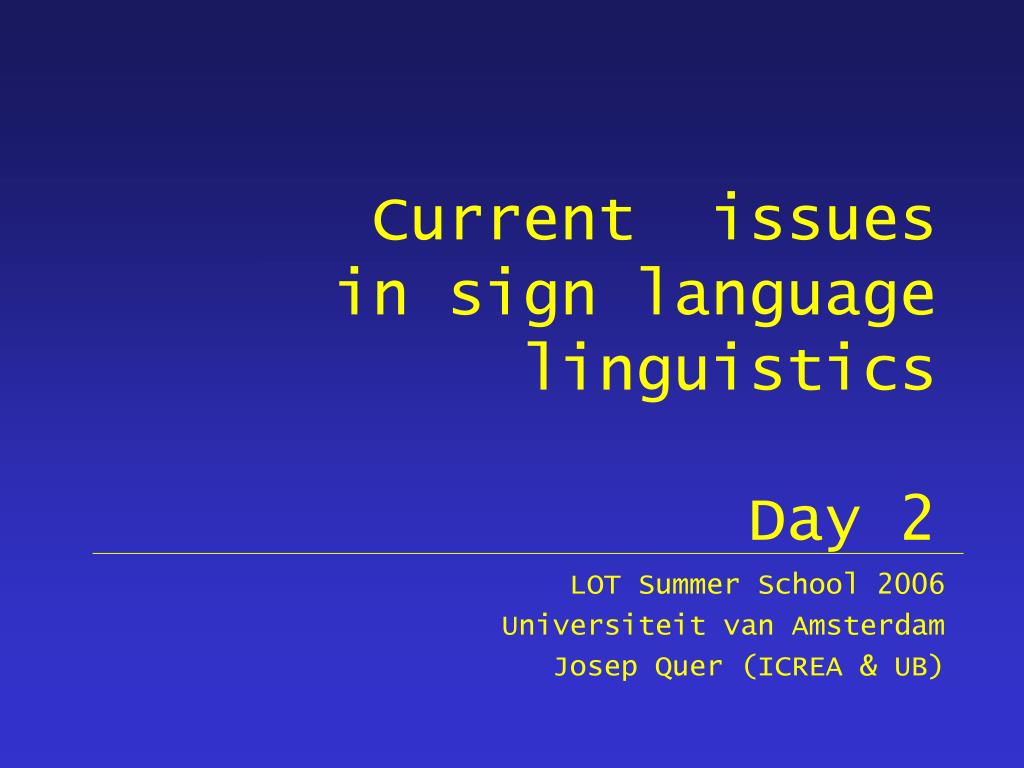 Current issues in sign language linguistics

Day 2

LOT Summer School 2006
Universiteit van Amsterdam
Josep Quer (ICREA & UB)